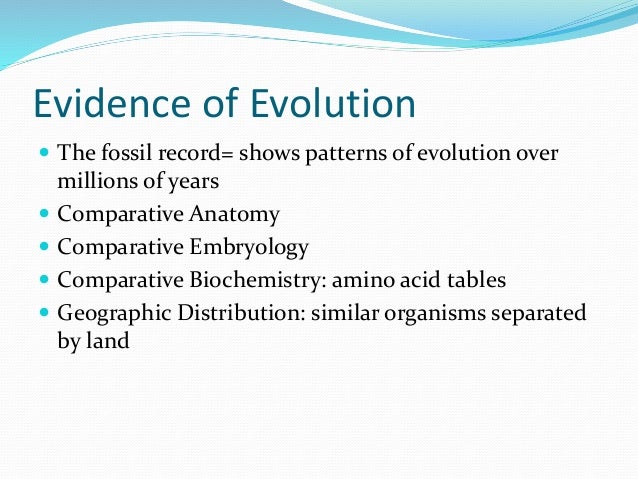 Evidence of Evolution

- The fossil record= shows patterns of evolution over millions of years
- Comparative Anatomy
- Comparative Embryology
- Comparative Biochemistry: amino acid tables
- Geographic Distribution: similar organisms separated by land